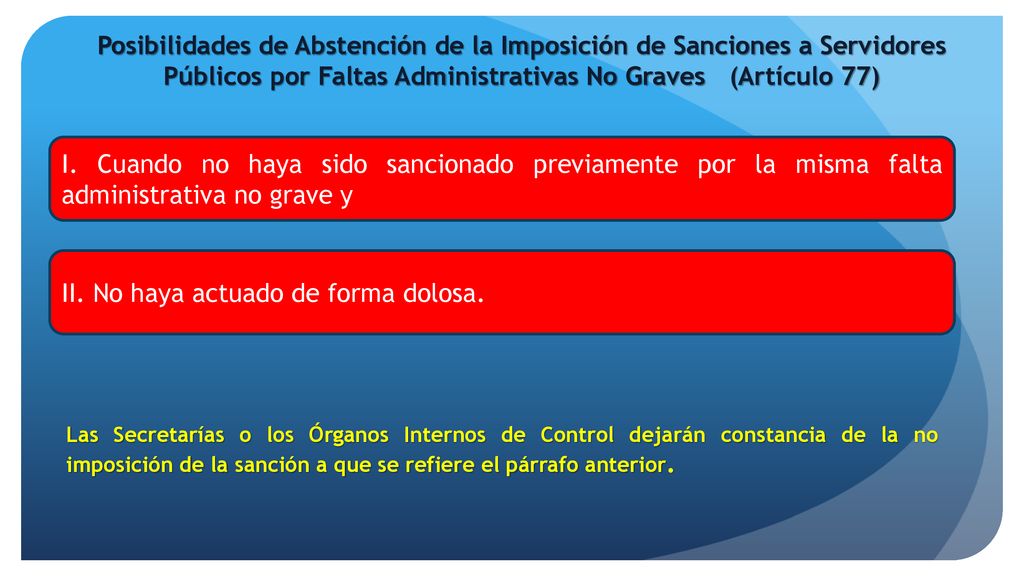 Posibilidades de Abstención de la Imposición de Sanciones a Servidores Públicos por Faltas Administrativas No Graves (Artículo 77)

I. Cuando no haya sido sancionado previamente por la misma falta administrativa no grave y

II. No haya actuado de forma dolosa.

Las Secretarías o los Órganos Internos de Control dejarán constancia de la no imposición de la sanción a que se refiere el párrafo anterior.